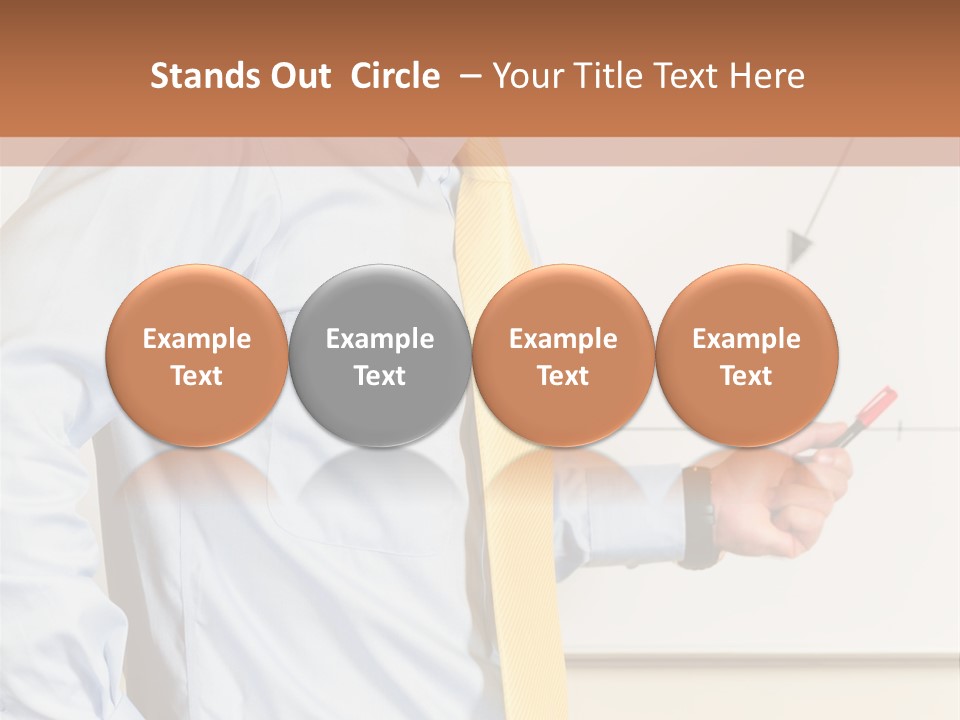 Stands Out Circle – Your Title Text Here

Example Text

Example Text

Example Text

Example Text